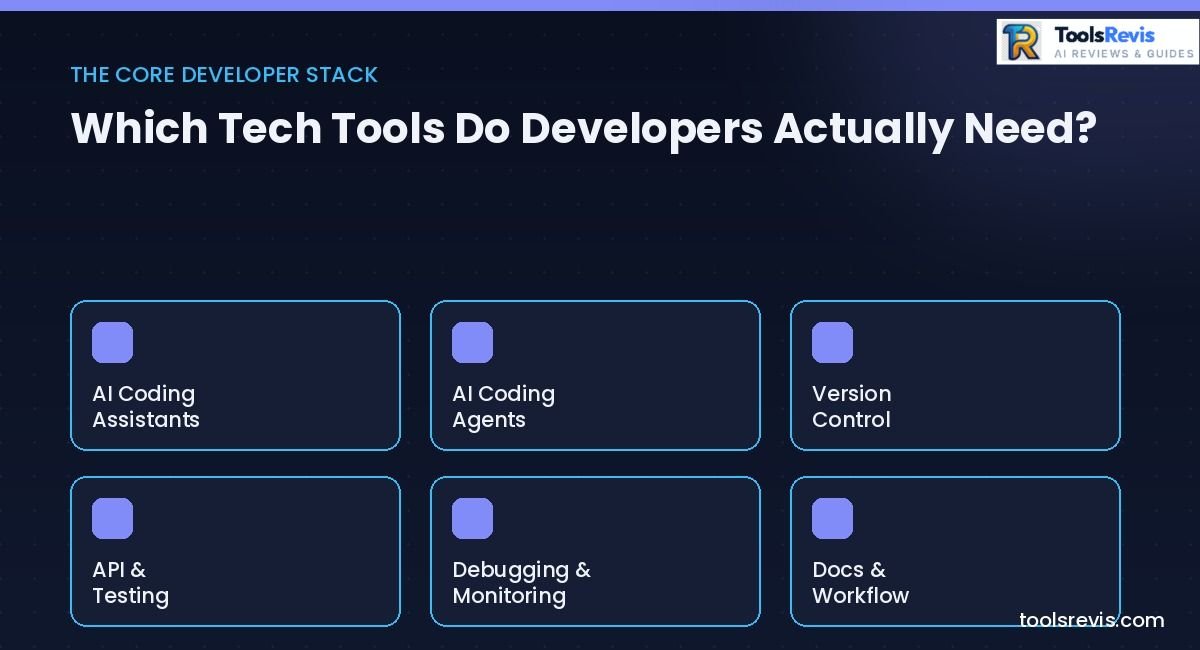 ToolsRevis
AI REVIEWS & GUIDES

THE CORE DEVELOPER STACK

Which Tech Tools Do Developers Actually Need?

AI Coding Assistants

AI Coding Agents

Version Control

API & Testing

Debugging & Monitoring

Docs & Workflow

toolsrevis.com